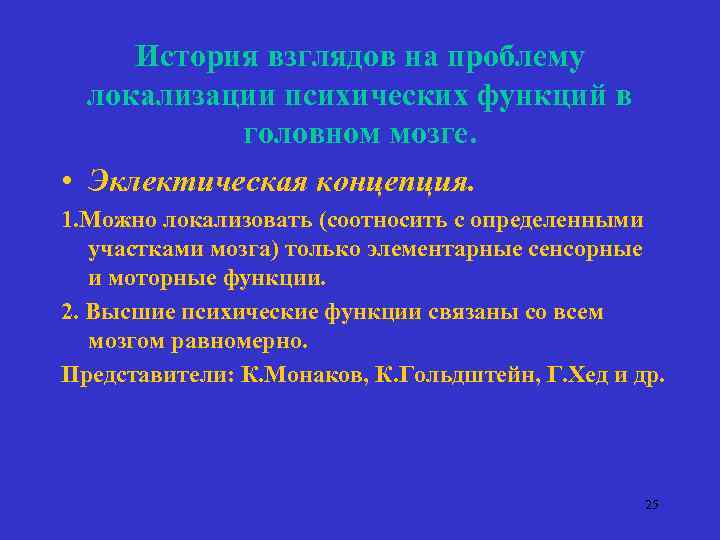 История взглядов на проблему локализации психических функций в головном мозге.

• Эклектическая концепция.

1.Можно локализовать (соотносить с определенными участками мозга) только элементарные сенсорные и моторные функции.

2. Высшие психические функции связаны со всем мозгом равномерно.

Представители: К.Монаков, К.Гольдштейн, Г.Хед и др.

25